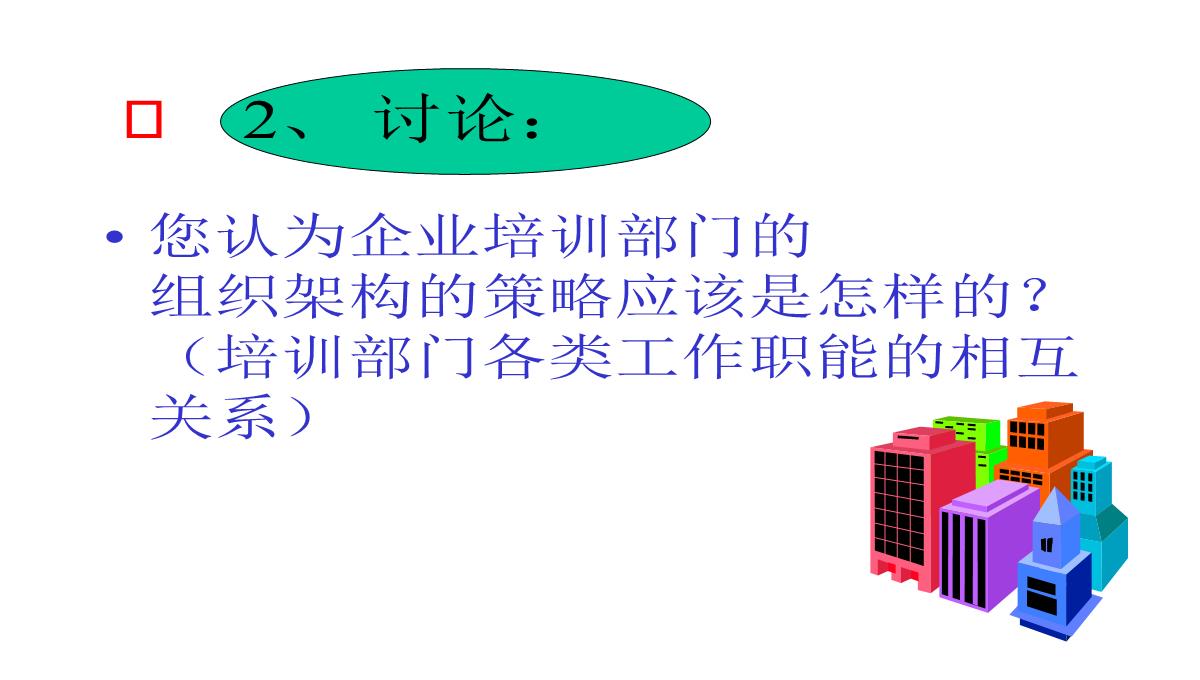 2、 讨论：

• 您认为企业培训部门的组织架构的策略应该是怎样的？（培训部门各类工作职能的相互关系）